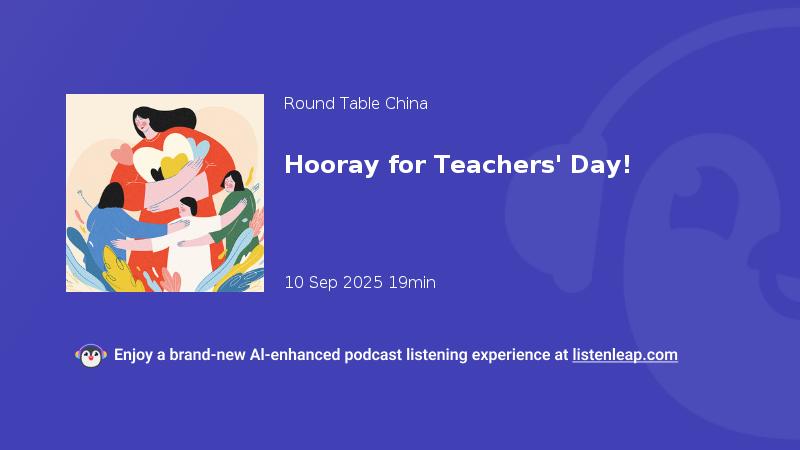 Round Table China

Hooray for Teachers' Day!

10 Sep 2025 19min

Enjoy a brand-new AI-enhanced podcast listening experience at listenleap.com